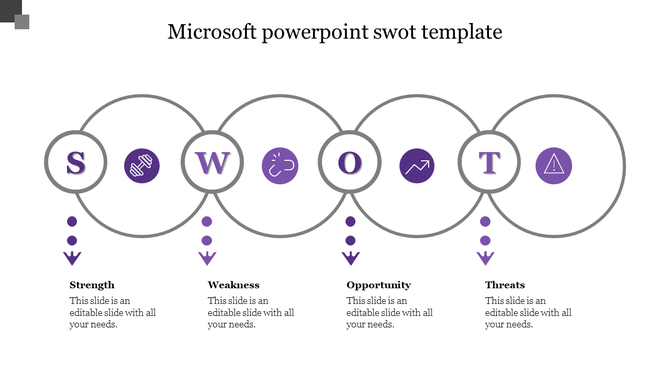 Microsoft powerpoint swot template

S W O T

Strength
This slide is an editable slide with all your needs.

Weakness
This slide is an editable slide with all your needs.

Opportunity
This slide is an editable slide with all your needs.

Threats
This slide is an editable slide with all your needs.